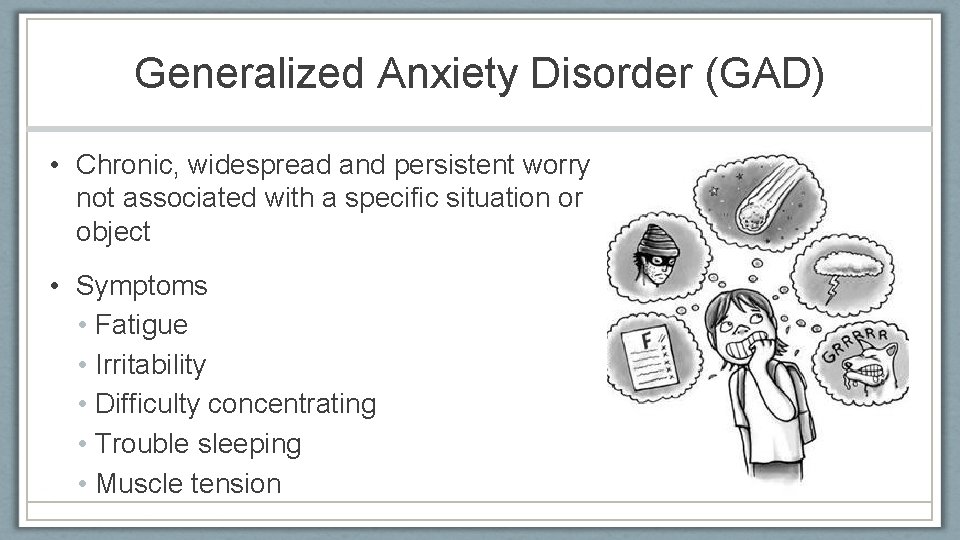 Generalized Anxiety Disorder (GAD)

• Chronic, widespread and persistent worry not associated with a specific situation or object

• Symptoms
  • Fatigue
  • Irritability
  • Difficulty concentrating
  • Trouble sleeping
  • Muscle tension

F

GRRRRR